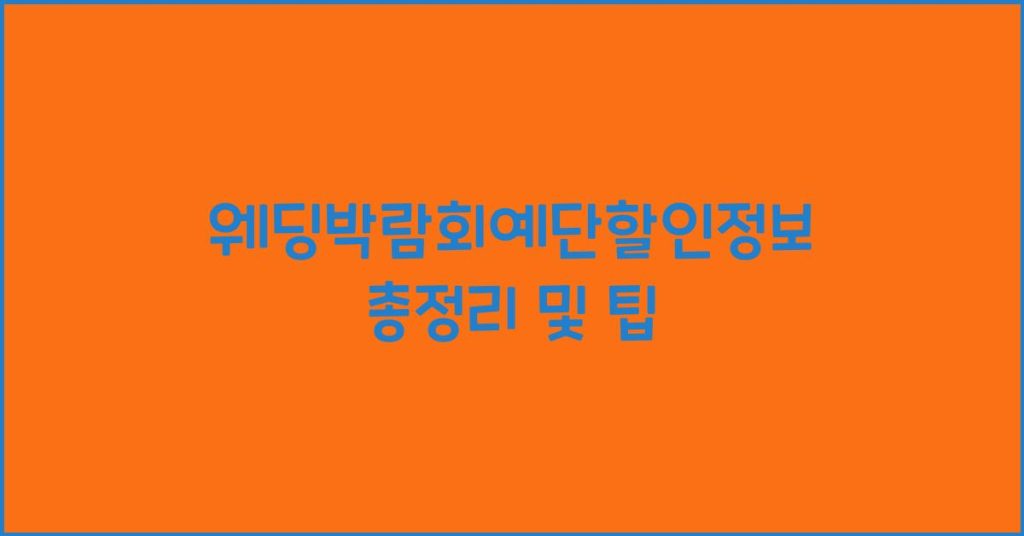 웨딩박람회예단할인정보
총정리 및 팁